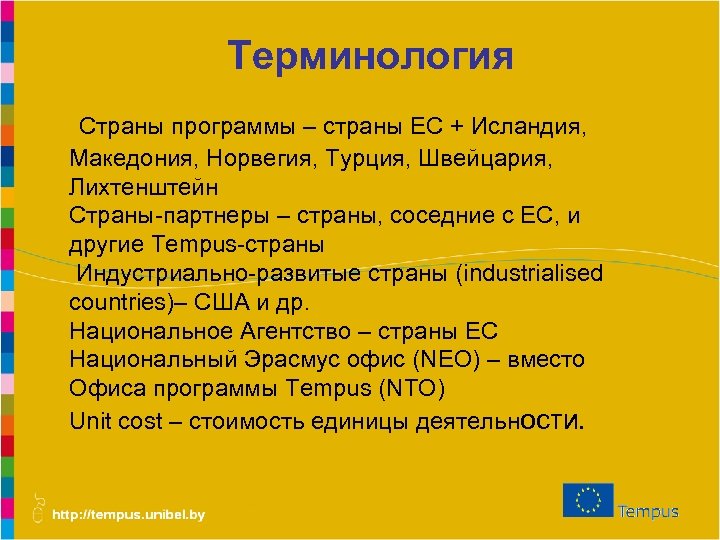 Терминология

Страны программы – страны ЕС + Исландия, Македония, Норвегия, Турция, Швейцария, Лихтенштейн

Страны-партнеры – страны, соседние с ЕС, и другие Tempus-страны

Индустриально-развитые страны (industrialised countries)– США и др.

Национальное Агентство – страны ЕС

Национальный Эрасмус офис (NEO) – вместо Офиса программы Tempus (NTO)

Unit cost – стоимость единицы деятельности.

http://tempus.unibel.by

Tempus